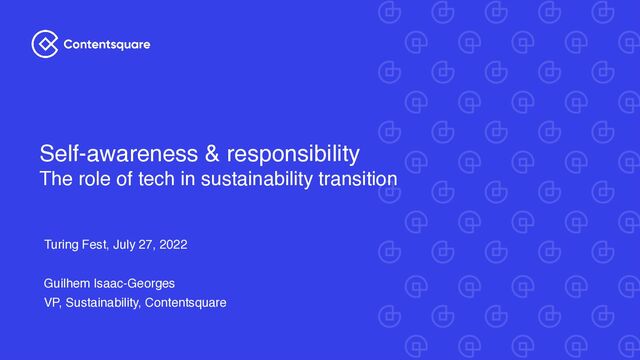 Contentsquare

Self-awareness & responsibility
The role of tech in sustainability transition

Turing Fest, July 27, 2022

Guilhem Isaac-Georges
VP, Sustainability, Contentsquare